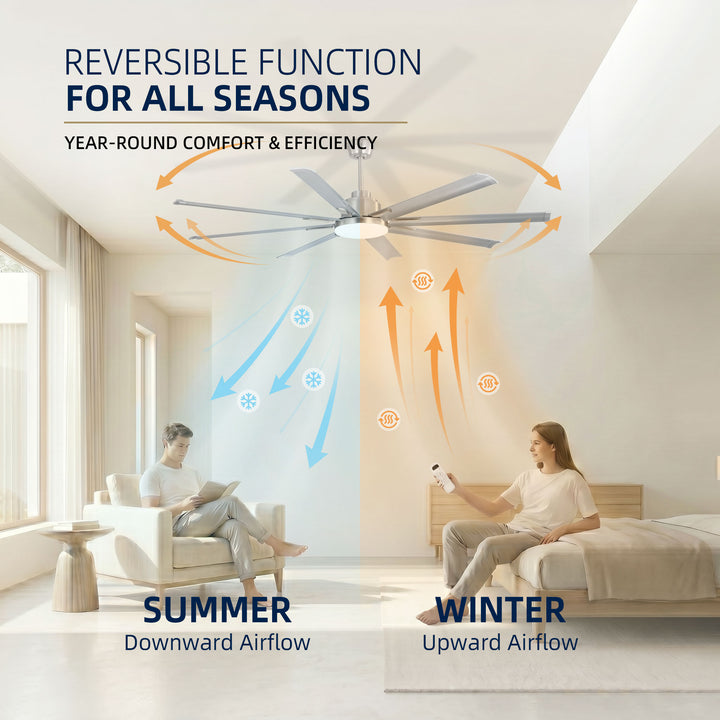 REVERSIBLE FUNCTION
FOR ALL SEASONS

YEAR-ROUND COMFORT & EFFICIENCY

SUMMER
Downward Airflow

WINTER
Upward Airflow